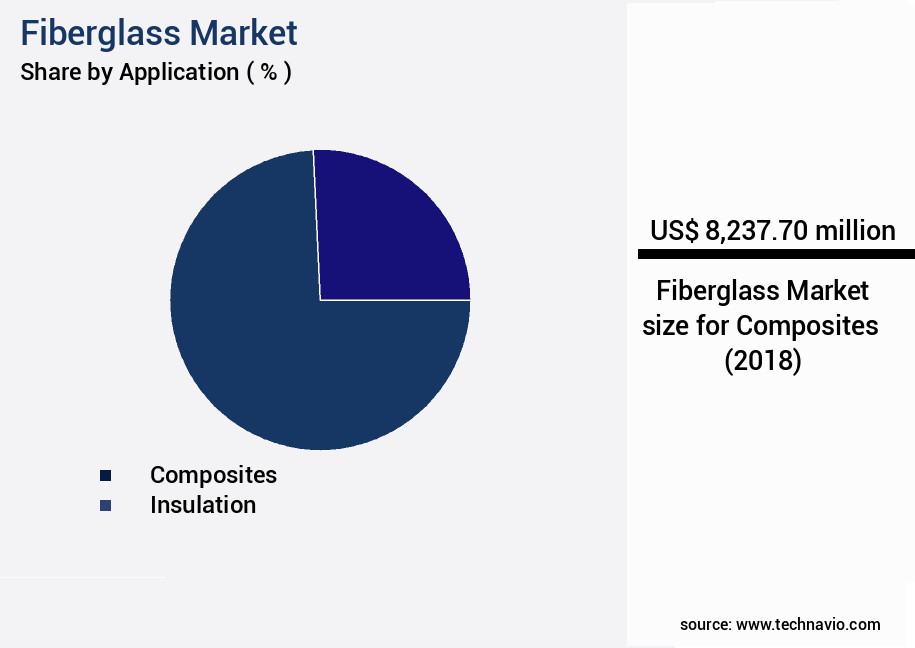 Fiberglass Market
Share by Application ( % )

Composites
Insulation

US$ 8,237.70 million

Fiberglass Market size for Composites (2018)

source: www.technavio.com